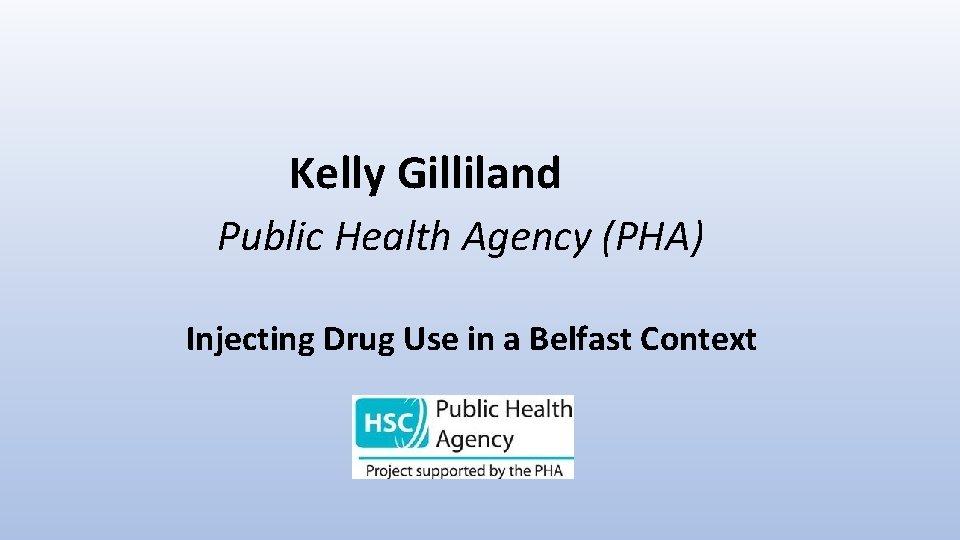 Kelly Gilliland
Public Health Agency (PHA)

Injecting Drug Use in a Belfast Context

HSC Public Health Agency
Project supported by the PHA